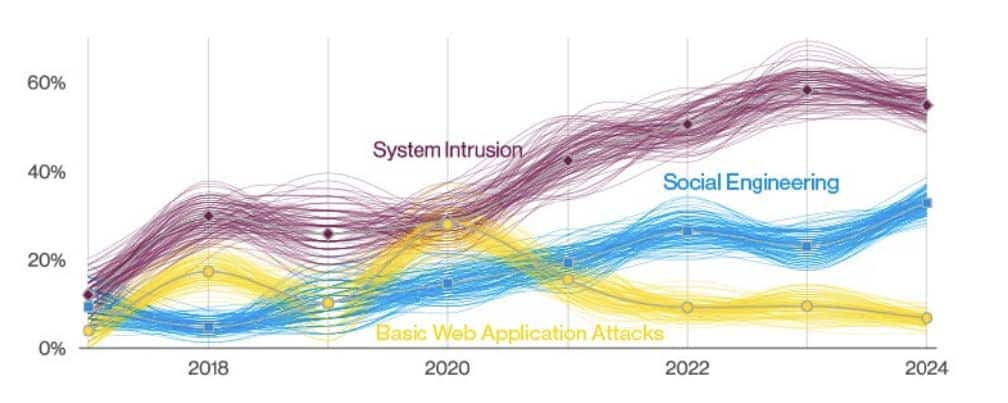 60%
40%
20%
0%
System Intrusion
Social Engineering
Basic Web Application Attacks
2018
2020
2022
2024